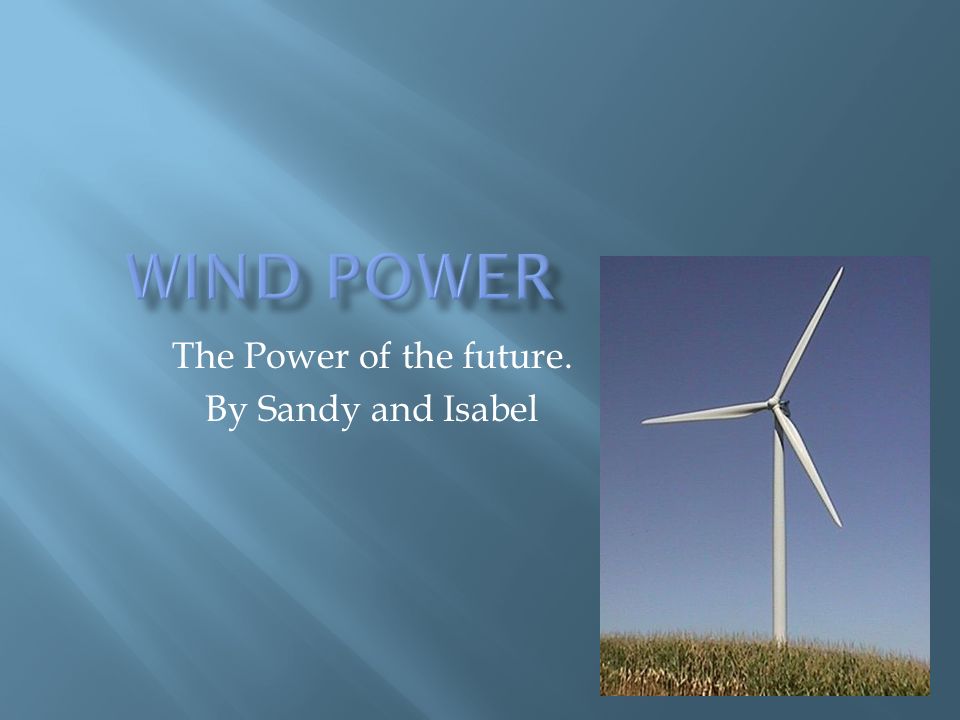 WIND POWER

The Power of the future.
By Sandy and Isabel